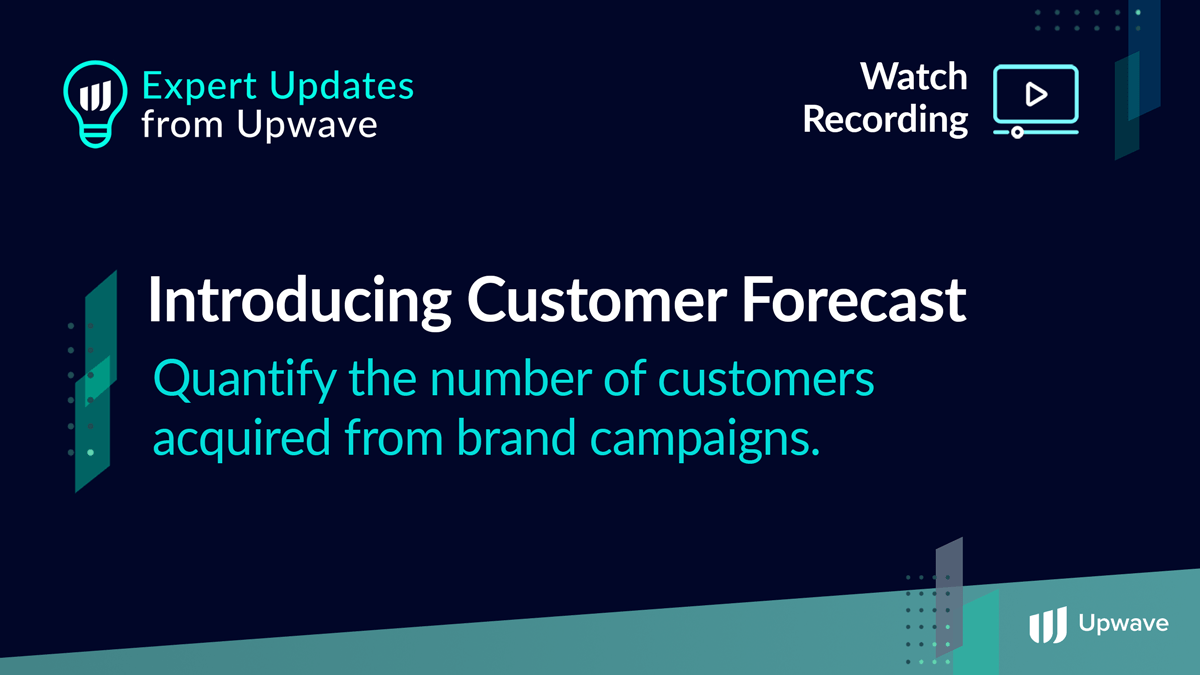 Expert Updates from Upwave

Watch Recording

Introducing Customer Forecast

Quantify the number of customers acquired from brand campaigns.

Upwave